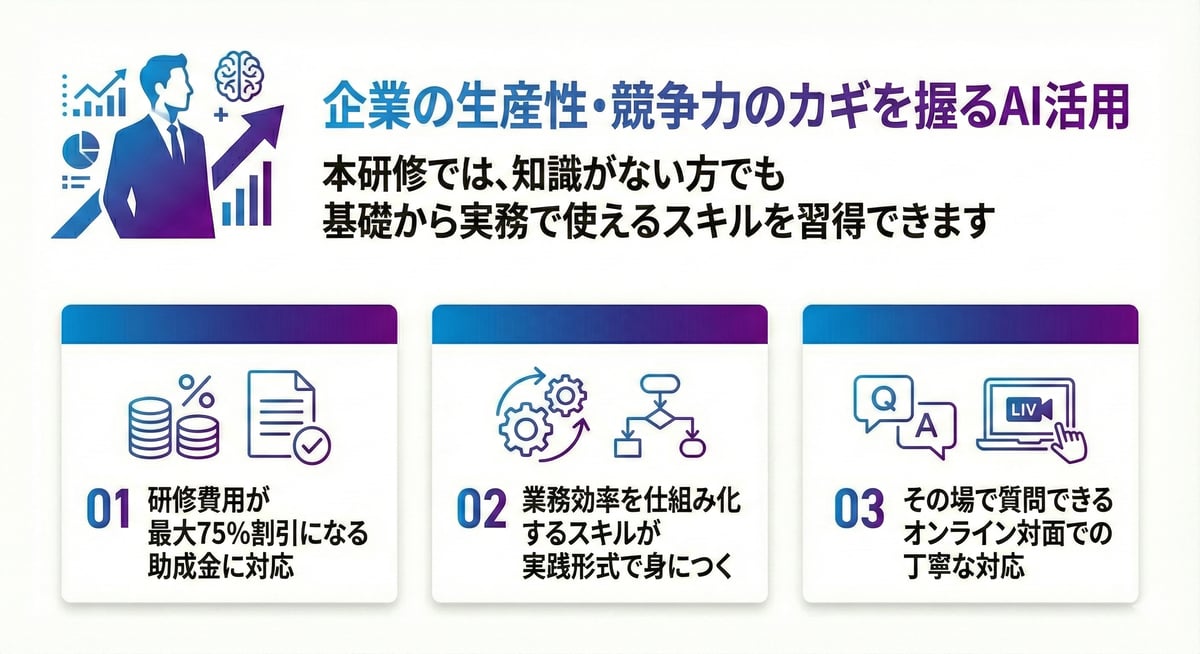 企業の生産性・競争力のカギを握るAI活用

本研修では、知識がない方でも
基礎から実務で使えるスキルを習得できます

%

01 研修費用が最大75%割引になる助成金に対応

02 業務効率を仕組み化するスキルが実践形式で身につく

Q A LIV

03 その場で質問できるオンライン対面での丁寧な対応